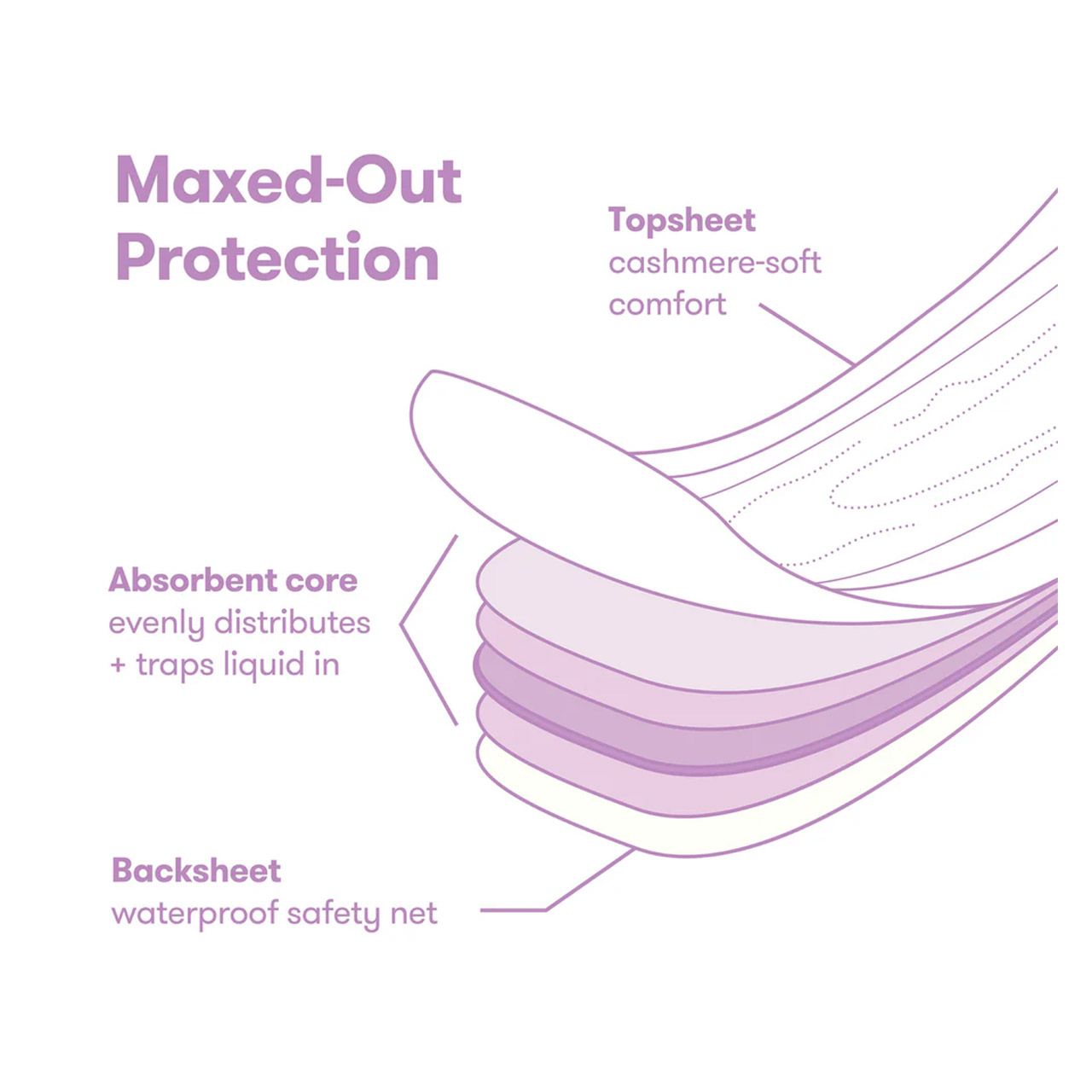 Maxed-Out Protection

Topsheet
cashmere-soft comfort

Absorbent core
evenly distributes + traps liquid in

Backsheet
waterproof safety net